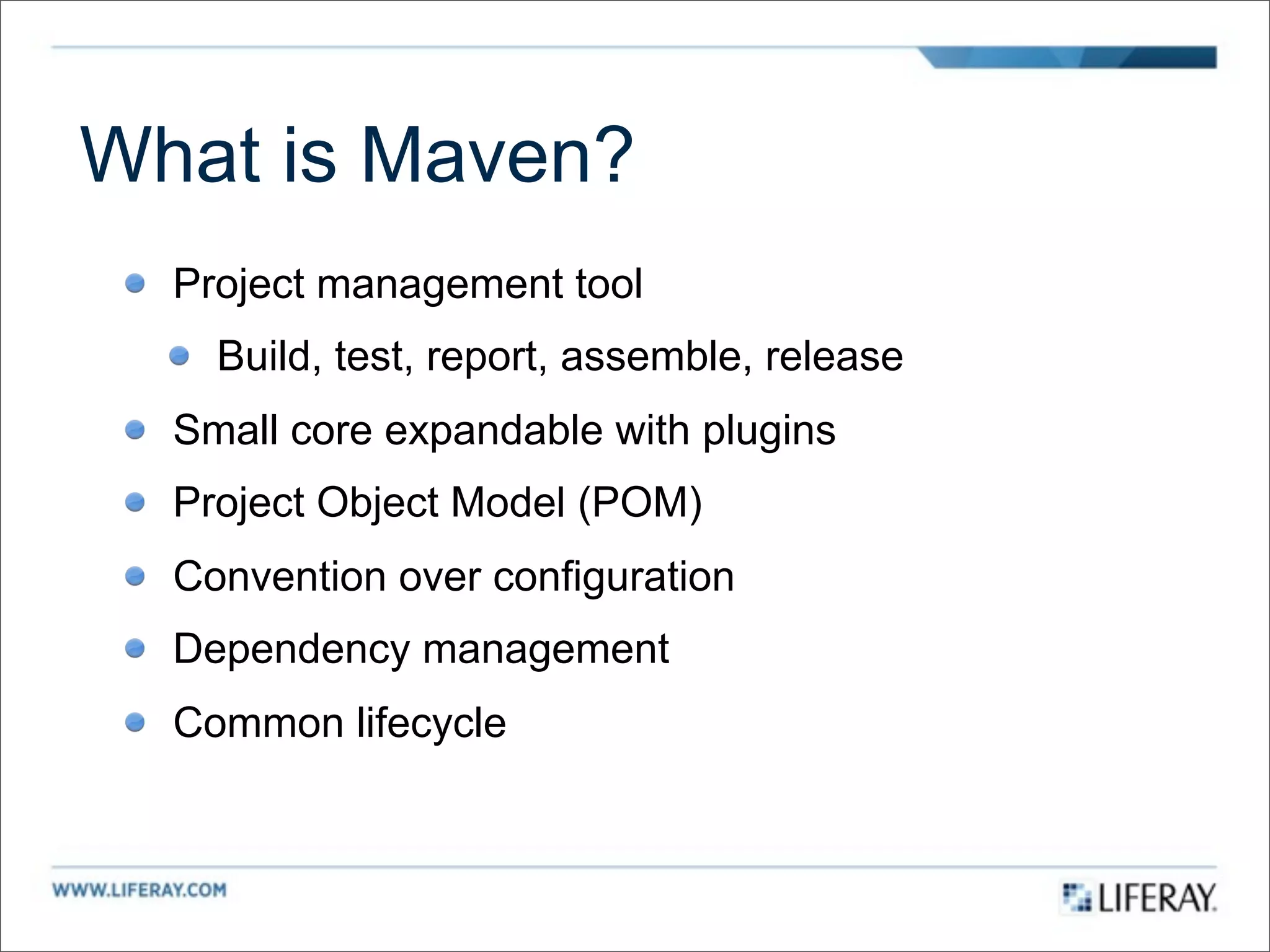 What is Maven?

- Project management tool
  - Build, test, report, assemble, release
- Small core expandable with plugins
- Project Object Model (POM)
- Convention over configuration
- Dependency management
- Common lifecycle

WWW.LIFERAY.COM

LIFERAY.